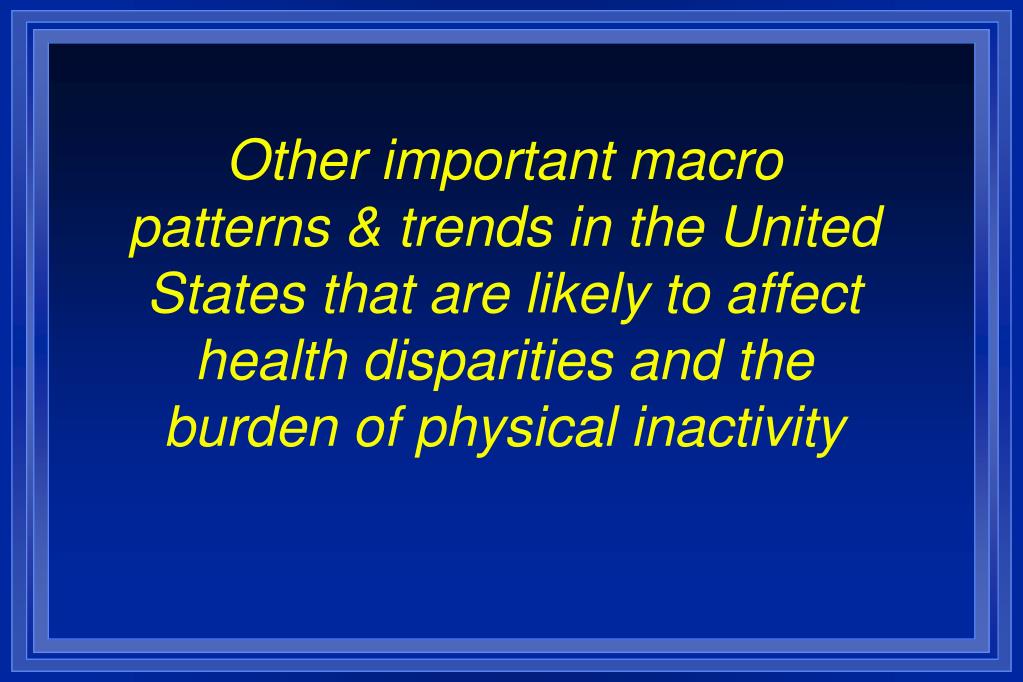 Other important macro patterns & trends in the United States that are likely to affect health disparities and the burden of physical inactivity